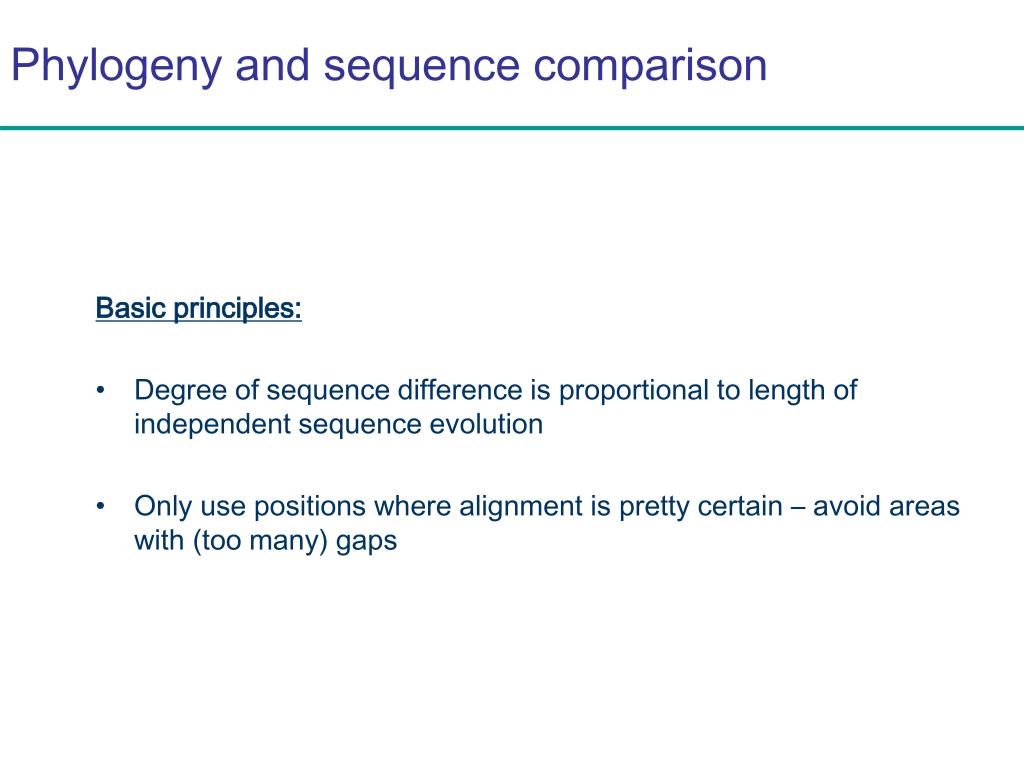 Phylogeny and sequence comparison

Basic principles:

• Degree of sequence difference is proportional to length of independent sequence evolution

• Only use positions where alignment is pretty certain – avoid areas with (too many) gaps